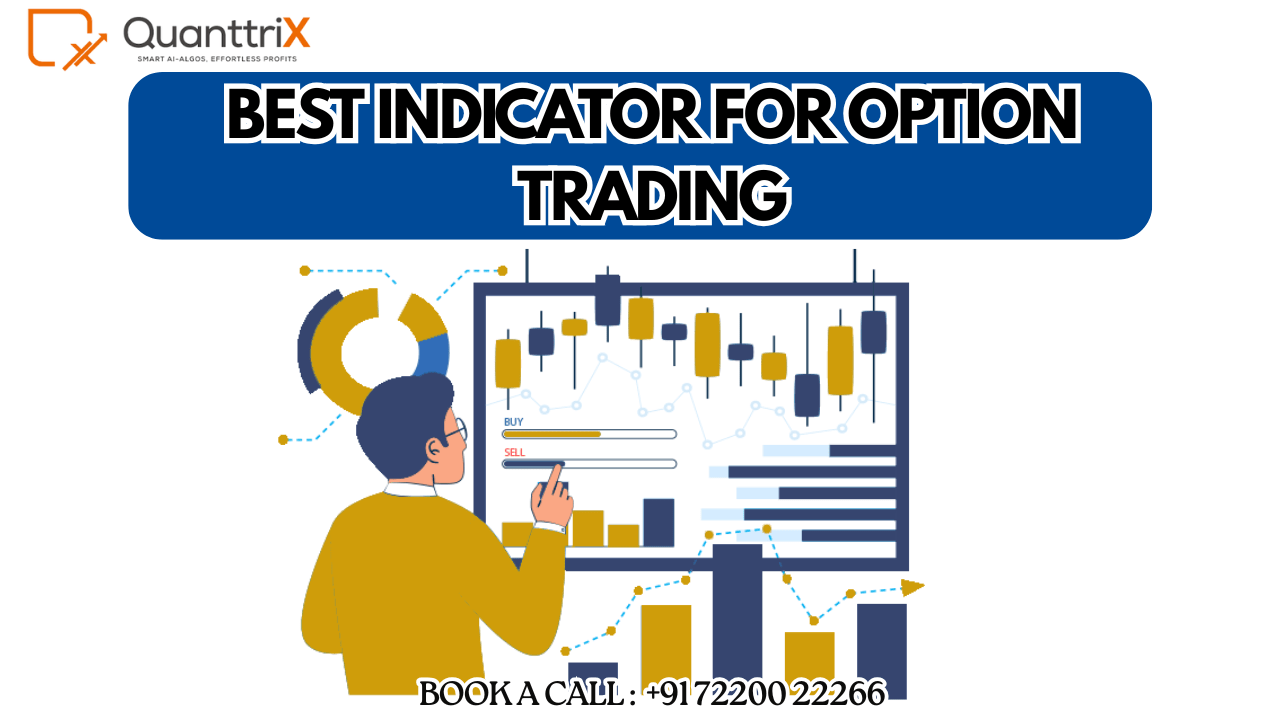 QuanttriX
SMART AI-ALGOS, EFFORTLESS PROFITS

BEST INDICATOR FOR OPTION TRADING

BUY
SELL

BOOK A CALL : +91 72200 22266